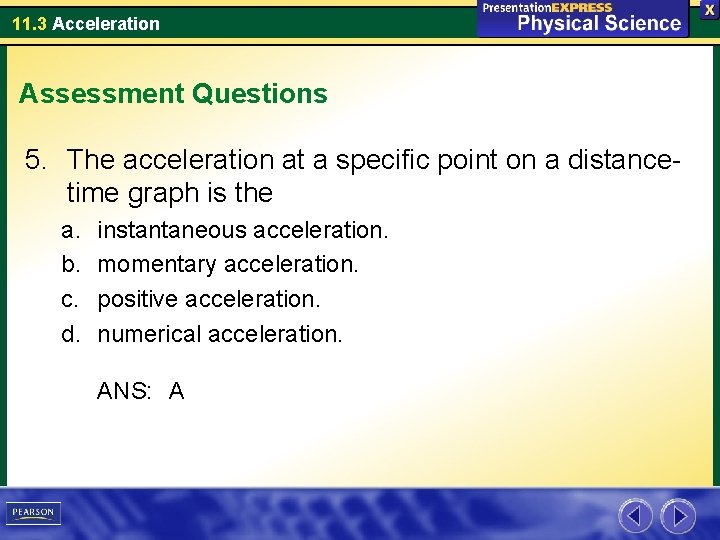 11.3 Acceleration

PresentationEXPRESS
Physical Science

X

Assessment Questions

5. The acceleration at a specific point on a distance-time graph is the

a. instantaneous acceleration.
b. momentary acceleration.
c. positive acceleration.
d. numerical acceleration.

ANS: A

PEARSON